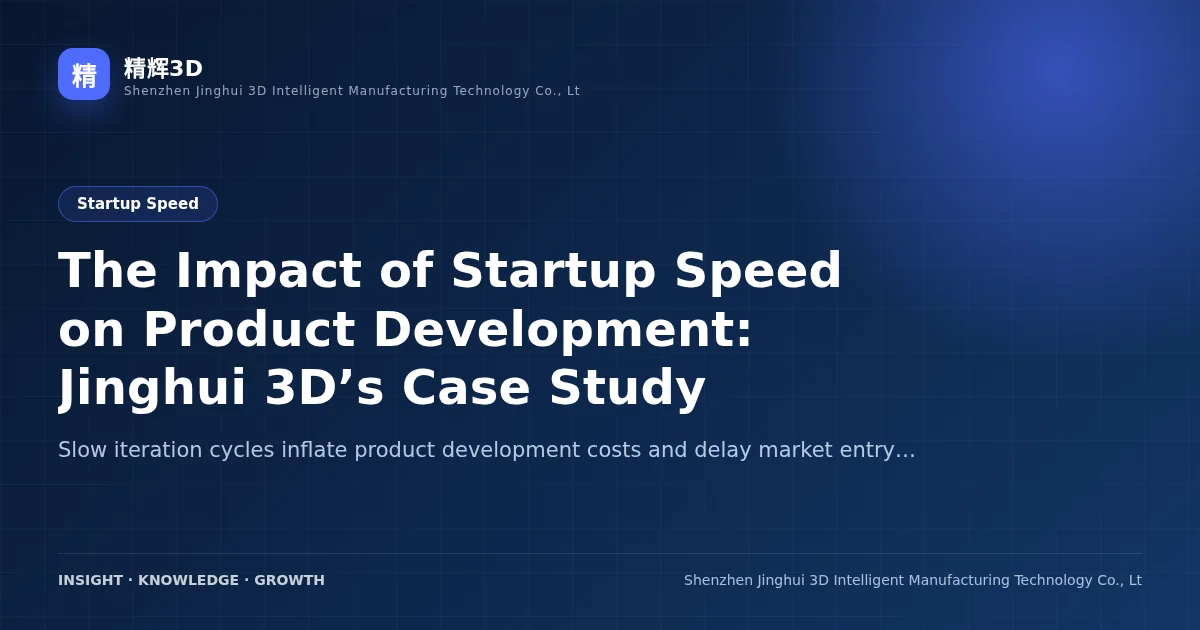 精

精辉3D
Shenzhen Jinghui 3D Intelligent Manufacturing Technology Co., Lt

Startup Speed

The Impact of Startup Speed on Product Development: Jinghui 3D's Case Study

Slow iteration cycles inflate product development costs and delay market entry...

INSIGHT · KNOWLEDGE · GROWTH

Shenzhen Jinghui 3D Intelligent Manufacturing Technology Co., Lt